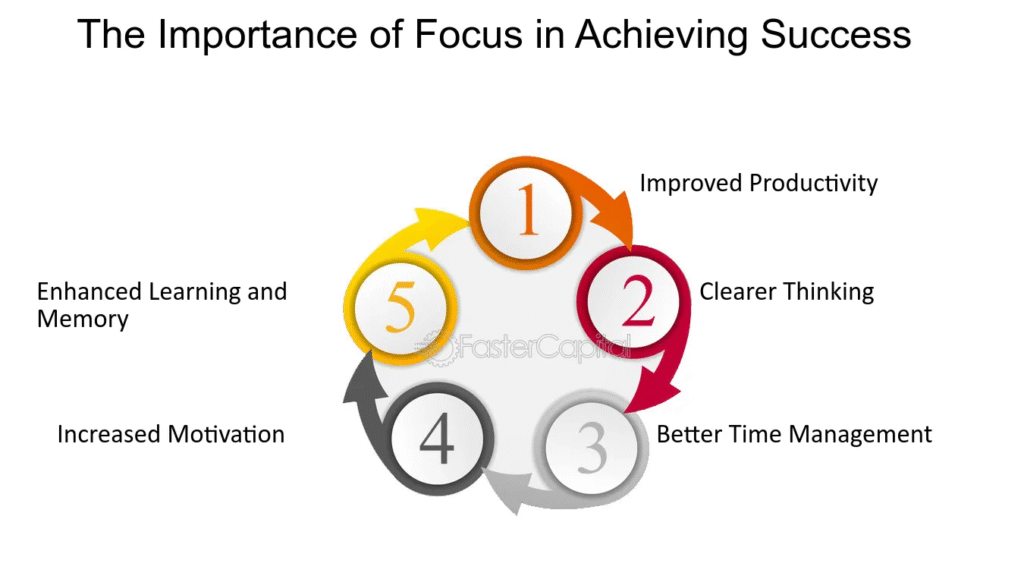 The Importance of Focus in Achieving Success

1
Improved Productivity

2
Clearer Thinking

3
Better Time Management

4
Increased Motivation

5
Enhanced Learning and Memory

FasterCapital